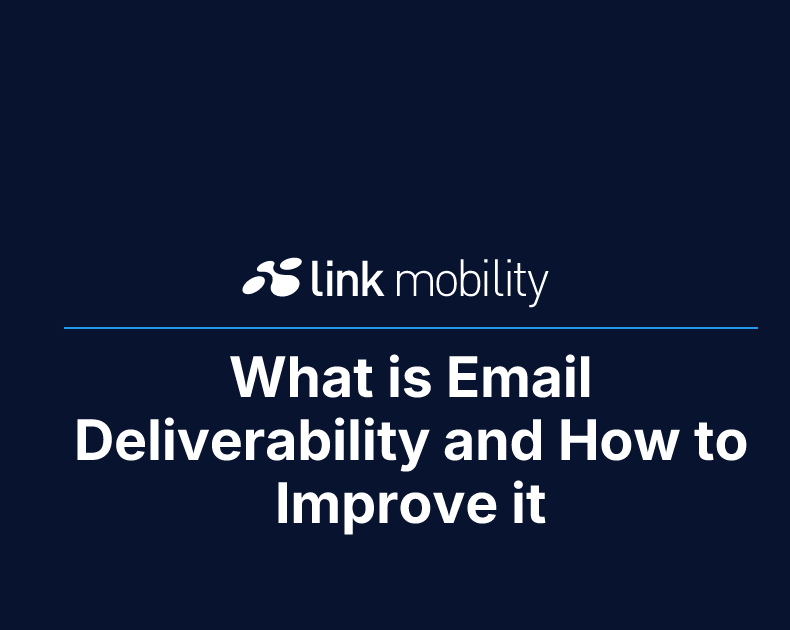 link mobility

What is Email Deliverability and How to Improve it